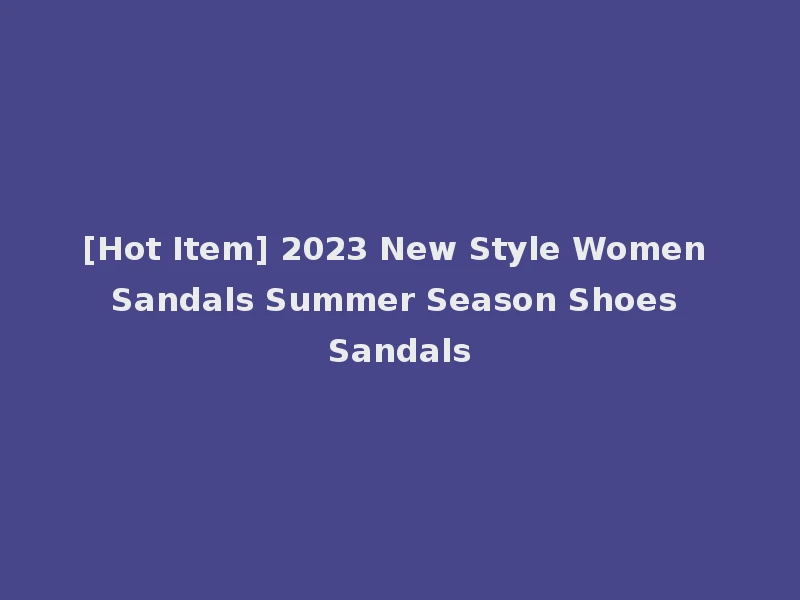 [Hot Item] 2023 New Style Women Sandals Summer Season Shoes Sandals